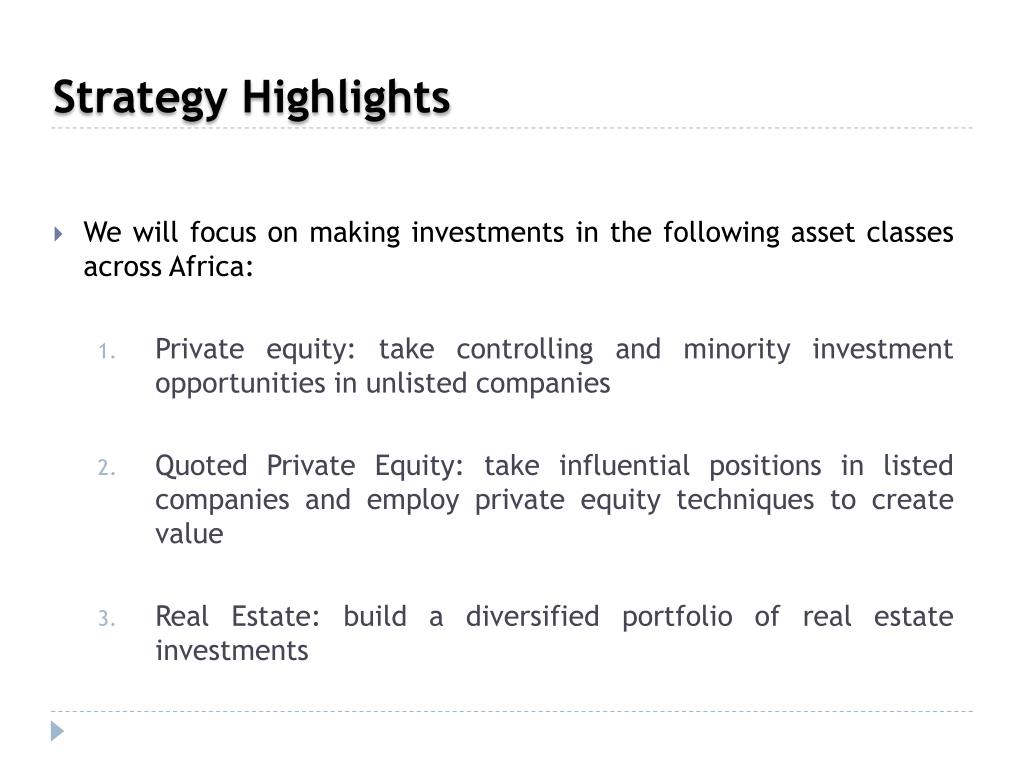 Strategy Highlights

We will focus on making investments in the following asset classes across Africa:

1. Private equity: take controlling and minority investment opportunities in unlisted companies

2. Quoted Private Equity: take influential positions in listed companies and employ private equity techniques to create value

3. Real Estate: build a diversified portfolio of real estate investments